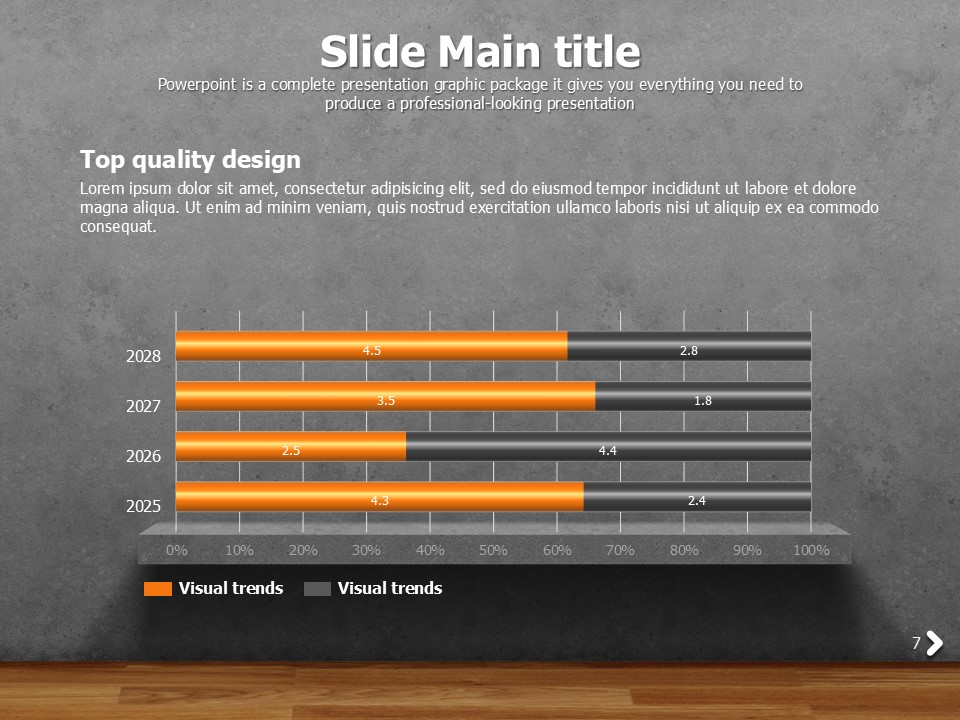 Slide Main title
Powerpoint is a complete presentation graphic package it gives you everything you need to produce a professional-looking presentation

Top quality design
Lorem ipsum dolor sit amet, consectetur adipisicing elit, sed do eiusmod tempor incididunt ut labore et dolore magna aliqua. Ut enim ad minim veniam, quis nostrud exercitation ullamco laboris nisi ut aliquip ex ea commodo consequat.

2028
4.5
2.8
2027
3.5
1.8
2026
2.5
4.4
2025
4.3
2.4

0% 10% 20% 30% 40% 50% 60% 70% 80% 90% 100%

Visual trends
Visual trends

7